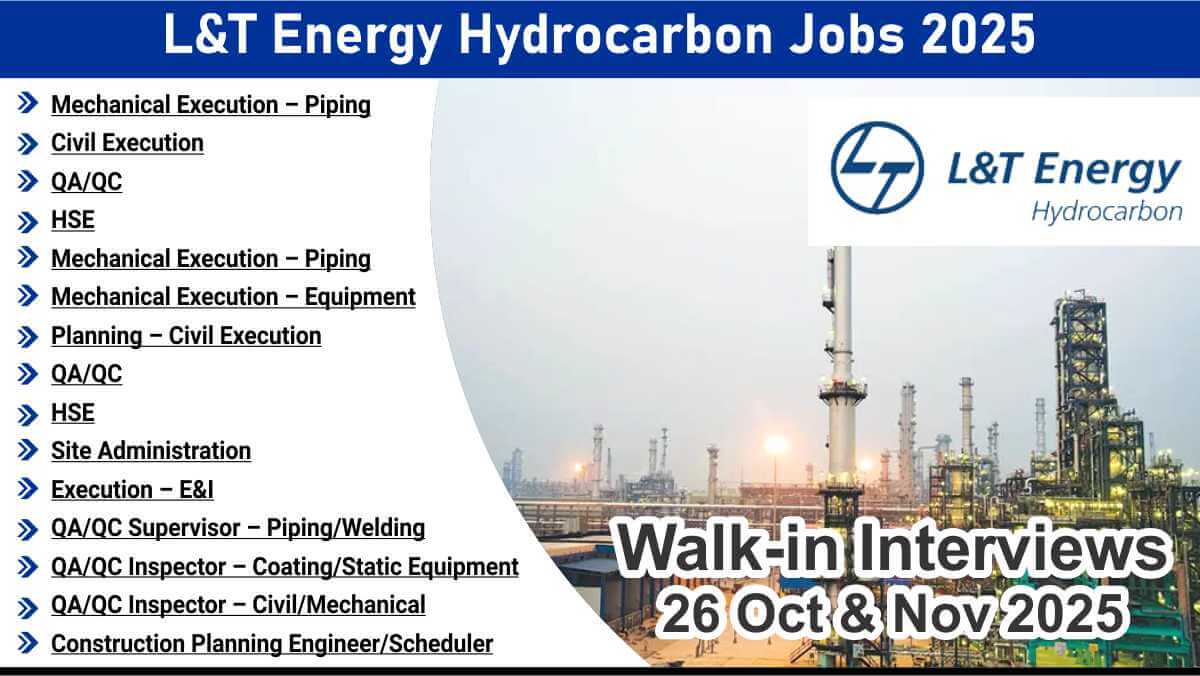 L&T Energy Hydrocarbon Jobs 2025

Mechanical Execution – Piping
Civil Execution
QA/QC
HSE
Mechanical Execution – Piping
Mechanical Execution – Equipment
Planning – Civil Execution
QA/QC
HSE
Site Administration
Execution – E&I
QA/QC Supervisor – Piping/Welding
QA/QC Inspector – Coating/Static Equipment
QA/QC Inspector – Civil/Mechanical
Construction Planning Engineer/Scheduler

L&T Energy
Hydrocarbon

Walk-in Interviews
26 Oct & Nov 2025